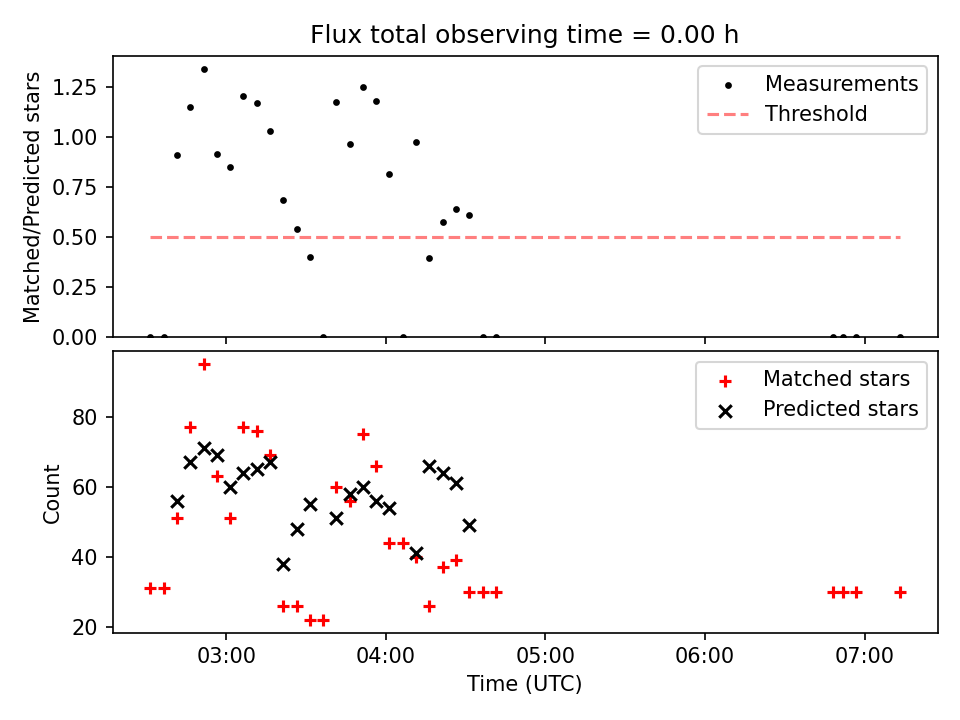 Flux total observing time = 0.00 h

Matched/Predicted stars

1.25
1.00
0.75
0.50
0.25
0.00

Measurements
Threshold

Count

80
60
40
20

Matched stars
Predicted stars

03:00
04:00
05:00
06:00
07:00

Time (UTC)